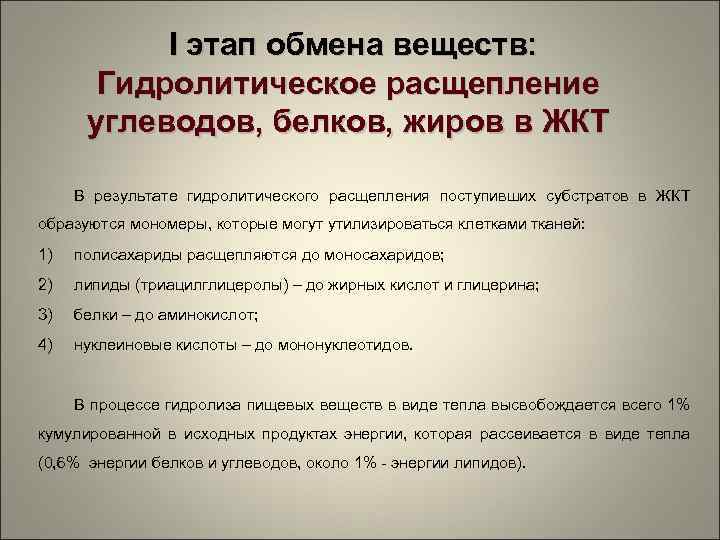 I этап обмена веществ:
Гидролитическое расщепление углеводов, белков, жиров в ЖКТ

В результате гидролитического расщепления поступивших субстратов в ЖКТ образуются мономеры, которые могут утилизироваться клетками тканей:

1) полисахариды расщепляются до моносахаридов;

2) липиды (триацилглицеролы) – до жирных кислот и глицерина;

3) белки – до аминокислот;

4) нуклеиновые кислоты – до мононуклеотидов.

В процессе гидролиза пищевых веществ в виде тепла высвобождается всего 1% кумулированной в исходных продуктах энергии, которая рассеивается в виде тепла (0,6% энергии белков и углеводов, около 1% - энергии липидов).